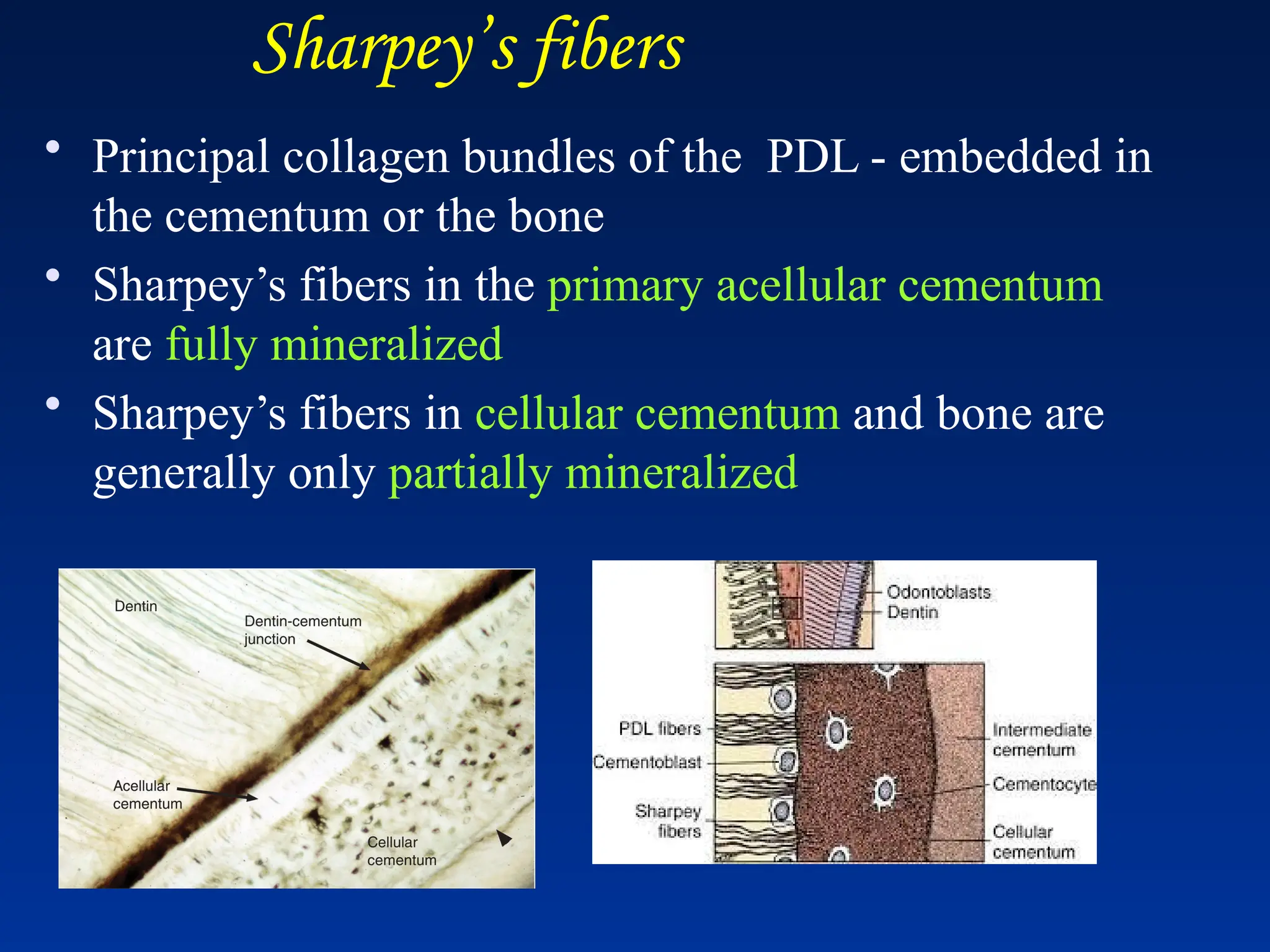 Sharpey's fibers

• Principal collagen bundles of the PDL - embedded in the cementum or the bone
• Sharpey's fibers in the primary acellular cementum are fully mineralized
• Sharpey's fibers in cellular cementum and bone are generally only partially mineralized

Dentin
Dentin-cementum junction
Acellular cementum
Cellular cementum

Odontoblasts
Dentin
PDL fibers
Cementoblast
Sharpey fibers
Intermediate cementum
Cementocyte
Cellular cementum